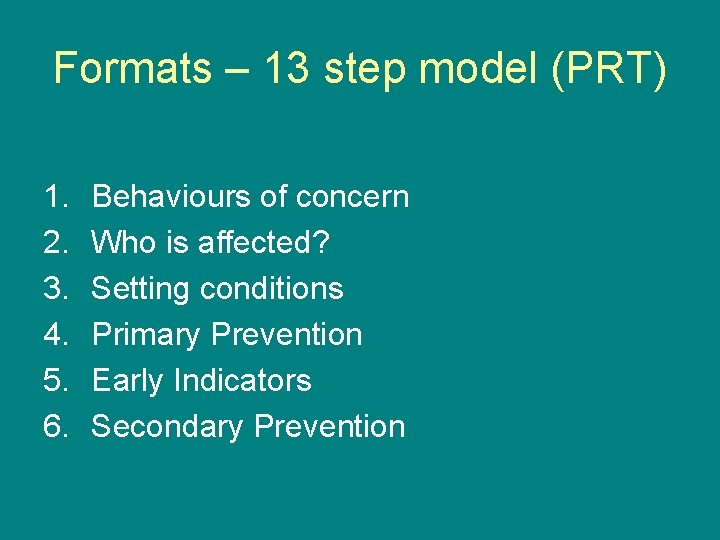 Formats – 13 step model (PRT)

1. Behaviours of concern
2. Who is affected?
3. Setting conditions
4. Primary Prevention
5. Early Indicators
6. Secondary Prevention